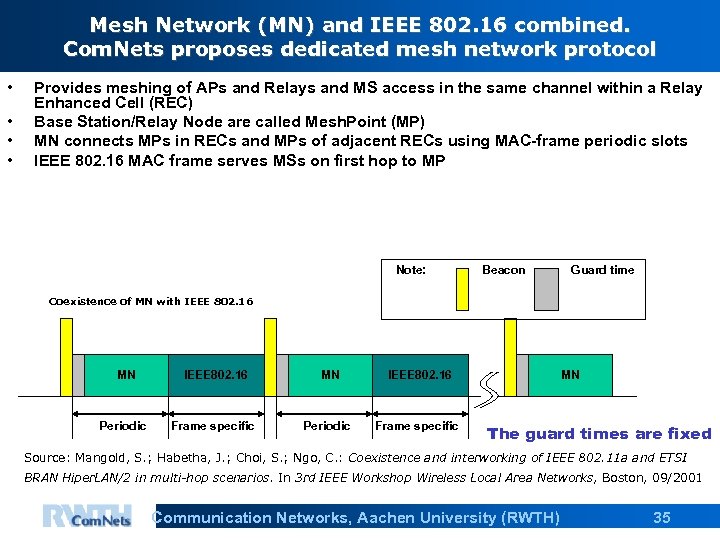 Mesh Network (MN) and IEEE 802.16 combined.
ComNets proposes dedicated mesh network protocol

• Provides meshing of APs and Relays and MS access in the same channel within a Relay Enhanced Cell (REC)
• Base Station/Relay Node are called MeshPoint (MP)
• MN connects MPs in RECs and MPs of adjacent RECs using MAC-frame periodic slots
• IEEE 802.16 MAC frame serves MSs on first hop to MP

Note: Beacon Guard time

Coexistence of MN with IEEE 802.16

MN IEEE802.16 MN IEEE802.16 MN

Periodic Frame specific Periodic Frame specific

The guard times are fixed

Source: Mangold, S.; Habetha, J.; Choi, S.; Ngo, C.: Coexistence and interworking of IEEE 802.11a and ETSI BRAN HiperLAN/2 in multi-hop scenarios. In 3rd IEEE Workshop Wireless Local Area Networks, Boston, 09/2001

RWTH ComNets Communication Networks, Aachen University (RWTH) 35